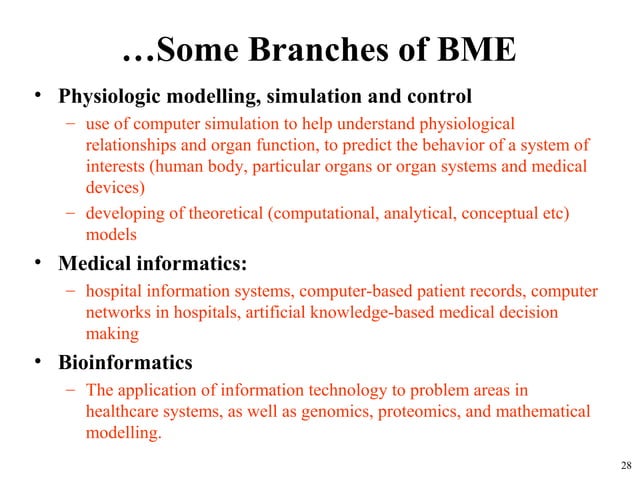 …Some Branches of BME

• Physiologic modelling, simulation and control
– use of computer simulation to help understand physiological relationships and organ function, to predict the behavior of a system of interests (human body, particular organs or organ systems and medical devices)
– developing of theoretical (computational, analytical, conceptual etc) models

• Medical informatics:
– hospital information systems, computer-based patient records, computer networks in hospitals, artificial knowledge-based medical decision making

• Bioinformatics
– The application of information technology to problem areas in healthcare systems, as well as genomics, proteomics, and mathematical modelling.

28